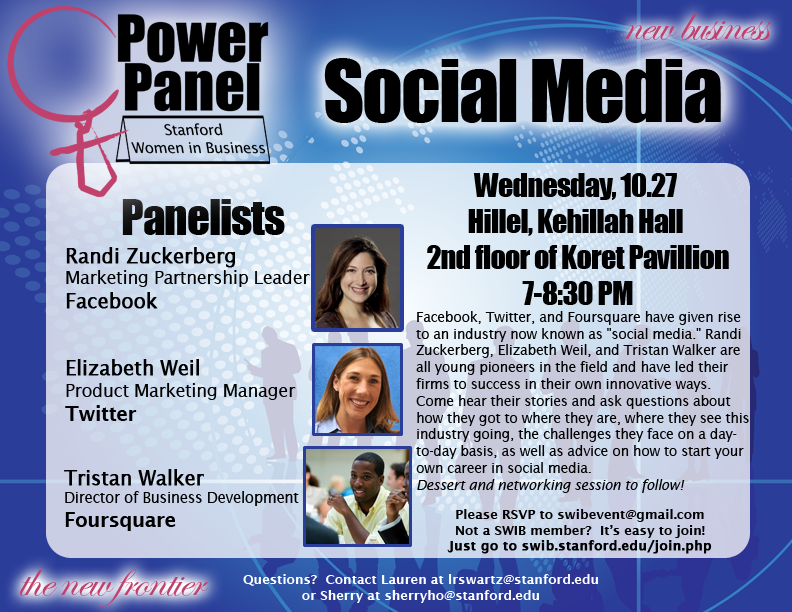 Power Panel
Stanford Women in Business

new business

Social Media

Panelists

Randi Zuckerberg
Marketing Partnership Leader
Facebook

Elizabeth Weil
Product Marketing Manager
Twitter

Tristan Walker
Director of Business Development
Foursquare

Wednesday, 10.27
Hillel, Kehillah Hall
2nd floor of Koret Pavillion
7-8:30 PM

Facebook, Twitter, and Foursquare have given rise to an industry now known as "social media." Randi Zuckerberg, Elizabeth Weil, and Tristan Walker are all young pioneers in the field and have led their firms to success in their own innovative ways. Come hear their stories and ask questions about how they got to where they are, where they see this industry going, the challenges they face on a day-to-day basis, as well as advice on how to start your own career in social media.
Dessert and networking session to follow!

Please RSVP to swibevent@gmail.com
Not a SWIB member? It's easy to join!
Just go to swib.stanford.edu/join.php

the new frontier

Questions? Contact Lauren at lrswartz@stanford.edu
or Sherry at sherryho@stanford.edu